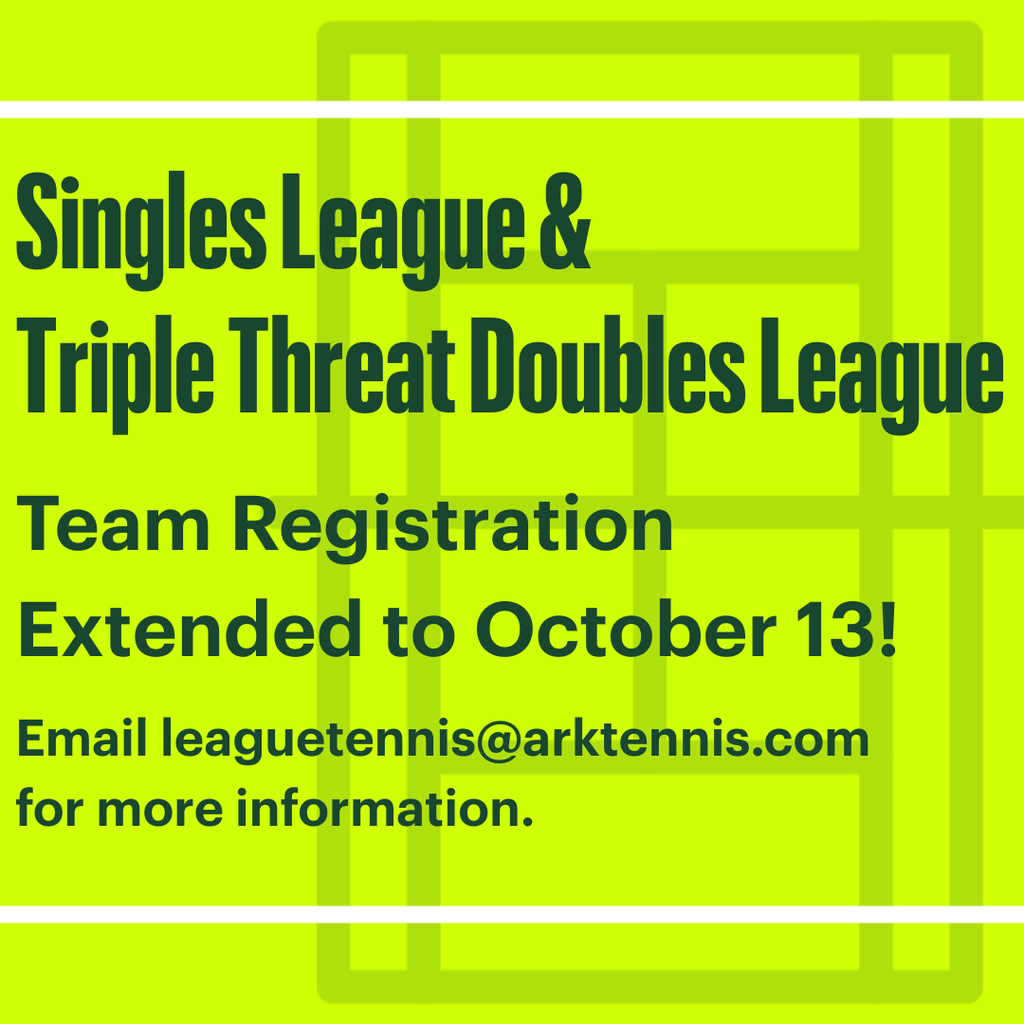 Singles League &
Triple Threat Doubles League

Team Registration
Extended to October 13!

Email leaguetennis@arktennis.com
for more information.